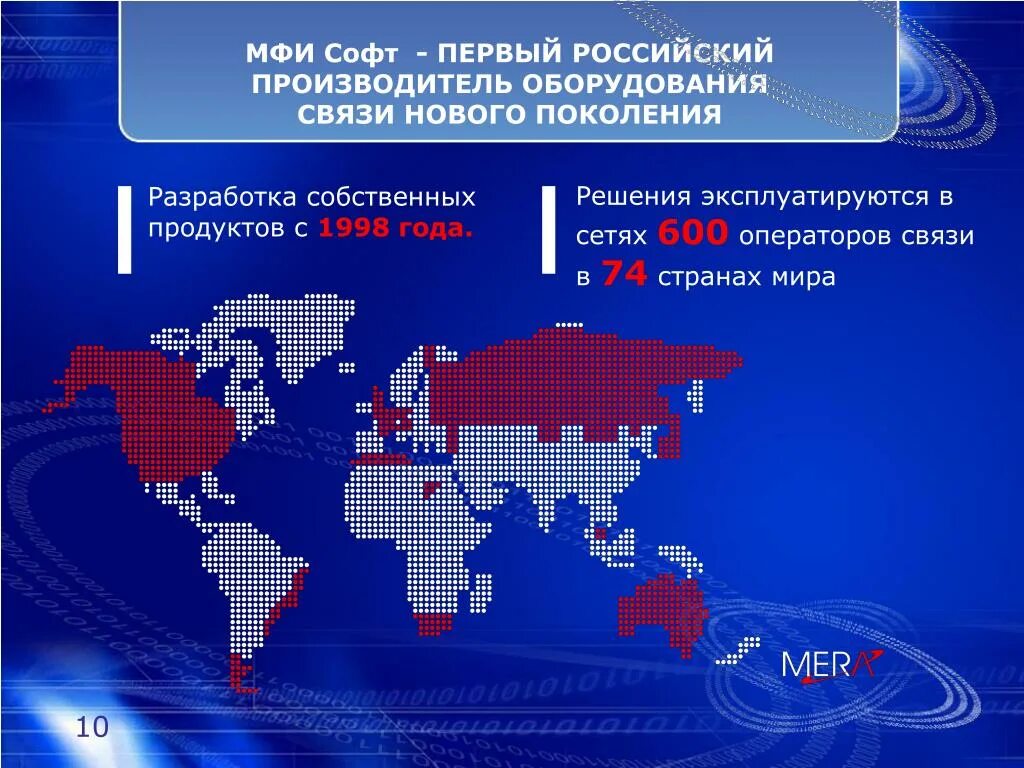 МФИ Софт - ПЕРВЫЙ РОССИЙСКИЙ ПРОИЗВОДИТЕЛЬ ОБОРУДОВАНИЯ СВЯЗИ НОВОГО ПОКОЛЕНИЯ

Разработка собственных продуктов с 1998 года.

Решения эксплуатируются в сетях 600 операторов связи в 74 странах мира

MERA

10